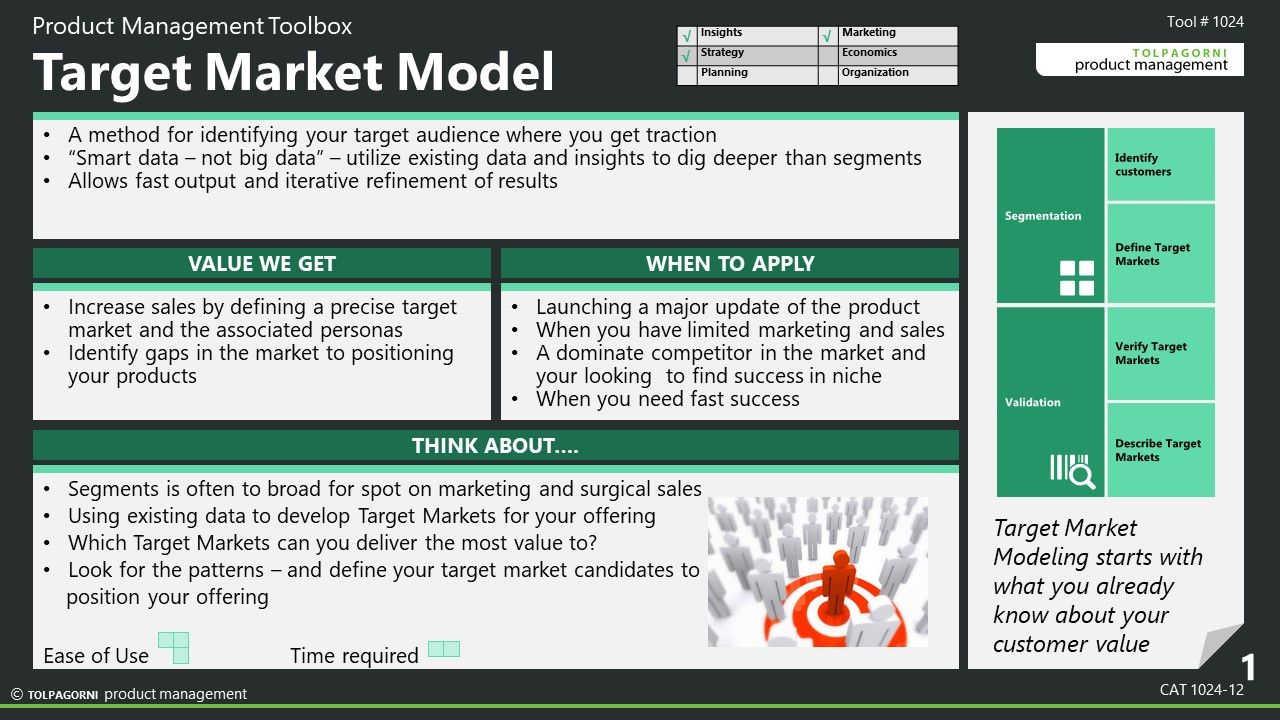 Product Management Toolbox

Target Market Model

| √ | Insights | √ | Marketing |
|---|---|---|---|
| √ | Strategy | | Economics |
| | Planning | | Organization |

Tool # 1024

TOLPAGORNI
product management

• A method for identifying your target audience where you get traction
• "Smart data – not big data" – utilize existing data and insights to dig deeper than segments
• Allows fast output and iterative refinement of results

VALUE WE GET

• Increase sales by defining a precise target market and the associated personas
• Identify gaps in the market to positioning your products

WHEN TO APPLY

• Launching a major update of the product
• When you have limited marketing and sales
• A dominate competitor in the market and your looking to find success in niche
• When you need fast success

THINK ABOUT....

• Segments is often to broad for spot on marketing and surgical sales
• Using existing data to develop Target Markets for your offering
• Which Target Markets can you deliver the most value to?
• Look for the patterns – and define your target market candidates to position your offering

Ease of Use

Time required

Segmentation

Identify customers

Define Target Markets

Validation

Verify Target Markets

Describe Target Markets

Target Market Modeling starts with what you already know about your customer value

1

© TOLPAGORNI product management

CAT 1024-12